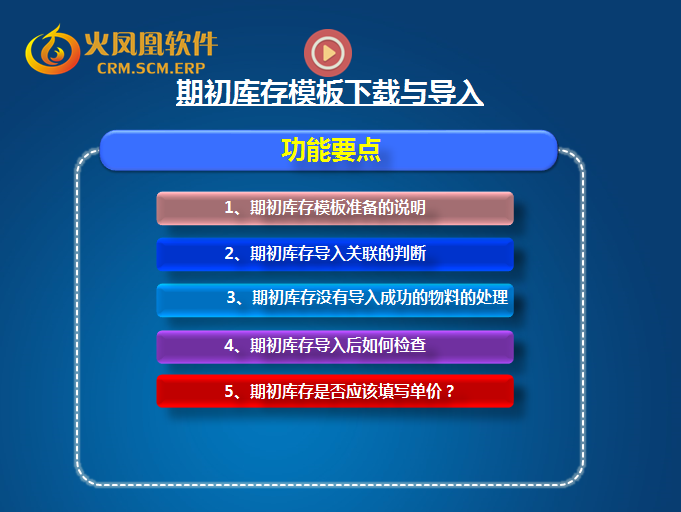 火凤凰软件
CRM.SCM.ERP

期初库存模板下载与导入

功能要点

1、期初库存模板准备的说明

2、期初库存导入关联的判断

3、期初库存没有导入成功的物料的处理

4、期初库存导入后如何检查

5、期初库存是否应该填写单价？